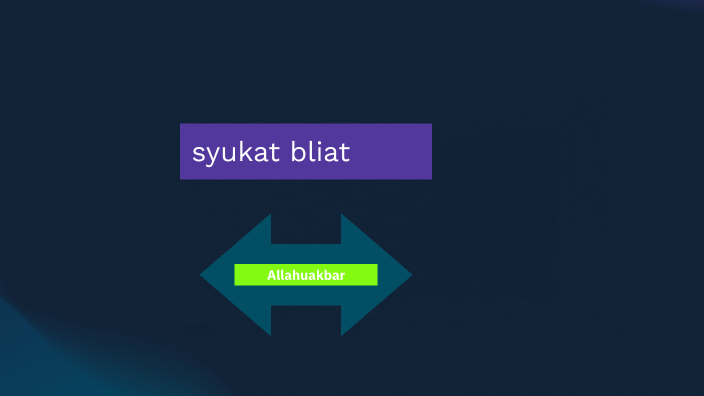 syukat bliat

Allahuakbar